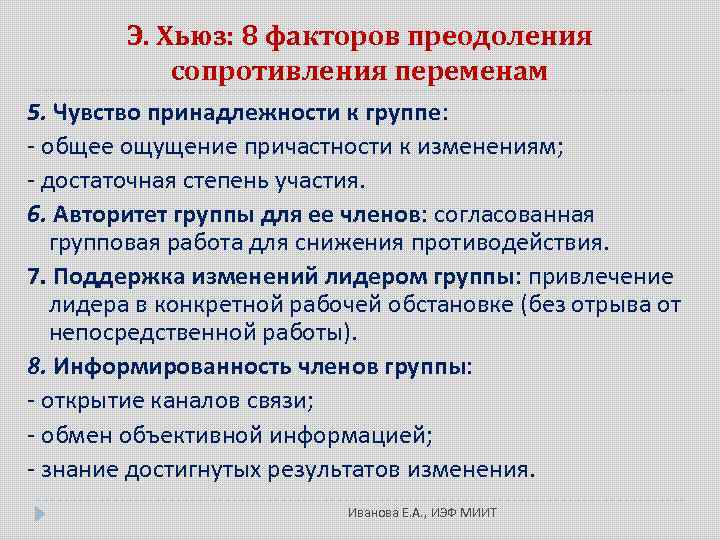 Э. Хьюз: 8 факторов преодоления сопротивления переменам

5. Чувство принадлежности к группе:

- общее ощущение причастности к изменениям;

- достаточная степень участия.

6. Авторитет группы для ее членов: согласованная групповая работа для снижения противодействия.

7. Поддержка изменений лидером группы: привлечение лидера в конкретной рабочей обстановке (без отрыва от непосредственной работы).

8. Информированность членов группы:

- открытие каналов связи;

- обмен объективной информацией;

- знание достигнутых результатов изменения.

Иванова Е.А., ИЭФ МИИТ